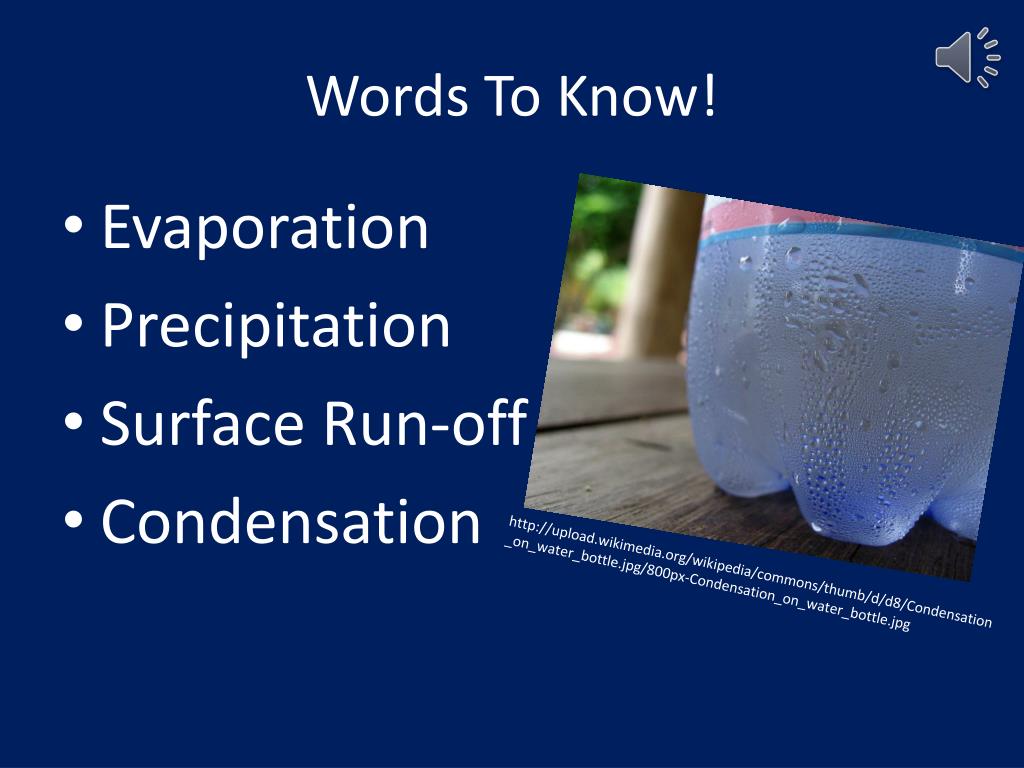 Words To Know!

• Evaporation
• Precipitation
• Surface Run-off
• Condensation

http://upload.wikimedia.org/wikipedia/commons/thumb/d/d8/Condensation_on_water_bottle.jpg/800px-Condensation_on_water_bottle.jpg